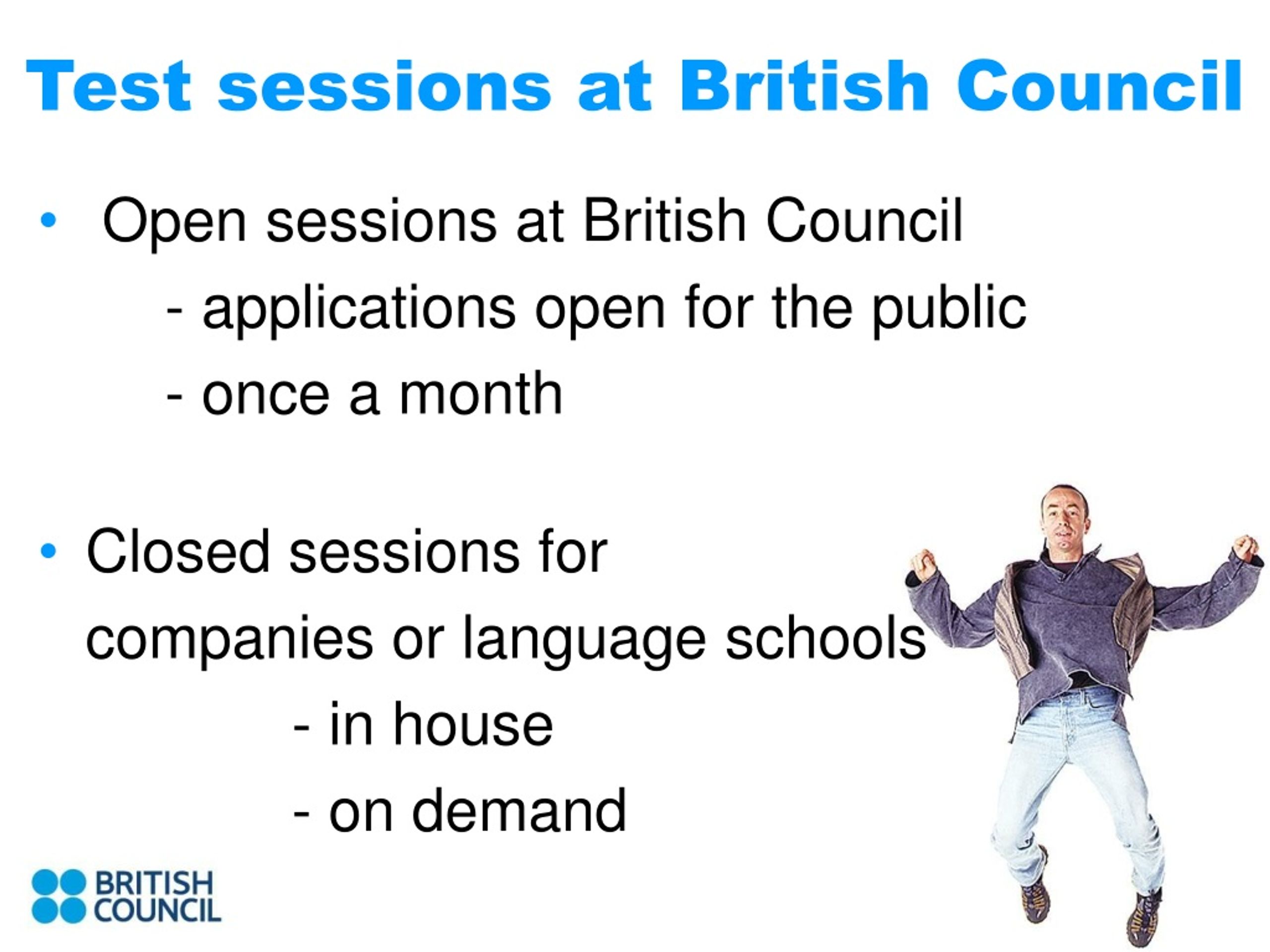 Test sessions at British Council

• Open sessions at British Council
- applications open for the public
- once a month

• Closed sessions for companies or language schools
- in house
- on demand

BRITISH COUNCIL